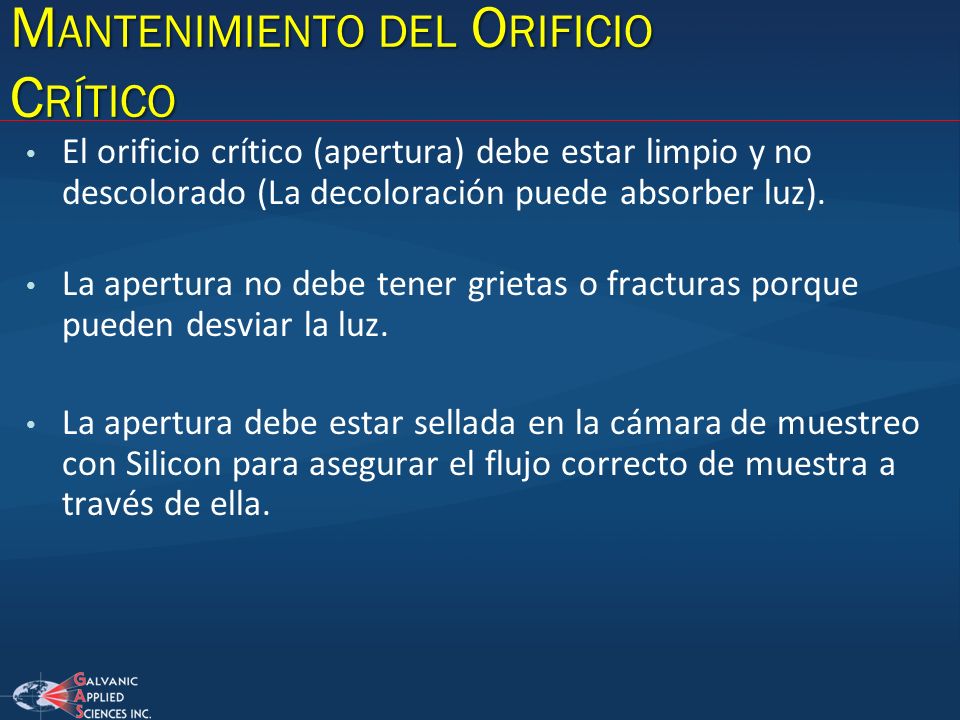 MANTENIMIENTO DEL ORIFICIO CRÍTICO

• El orificio crítico (apertura) debe estar limpio y no descolorado (La decoloración puede absorber luz).

• La apertura no debe tener grietas o fracturas porque pueden desviar la luz.

• La apertura debe estar sellada en la cámara de muestreo con Silicon para asegurar el flujo correcto de muestra a través de ella.

GALVANIC APPLIED SCIENCES INC.